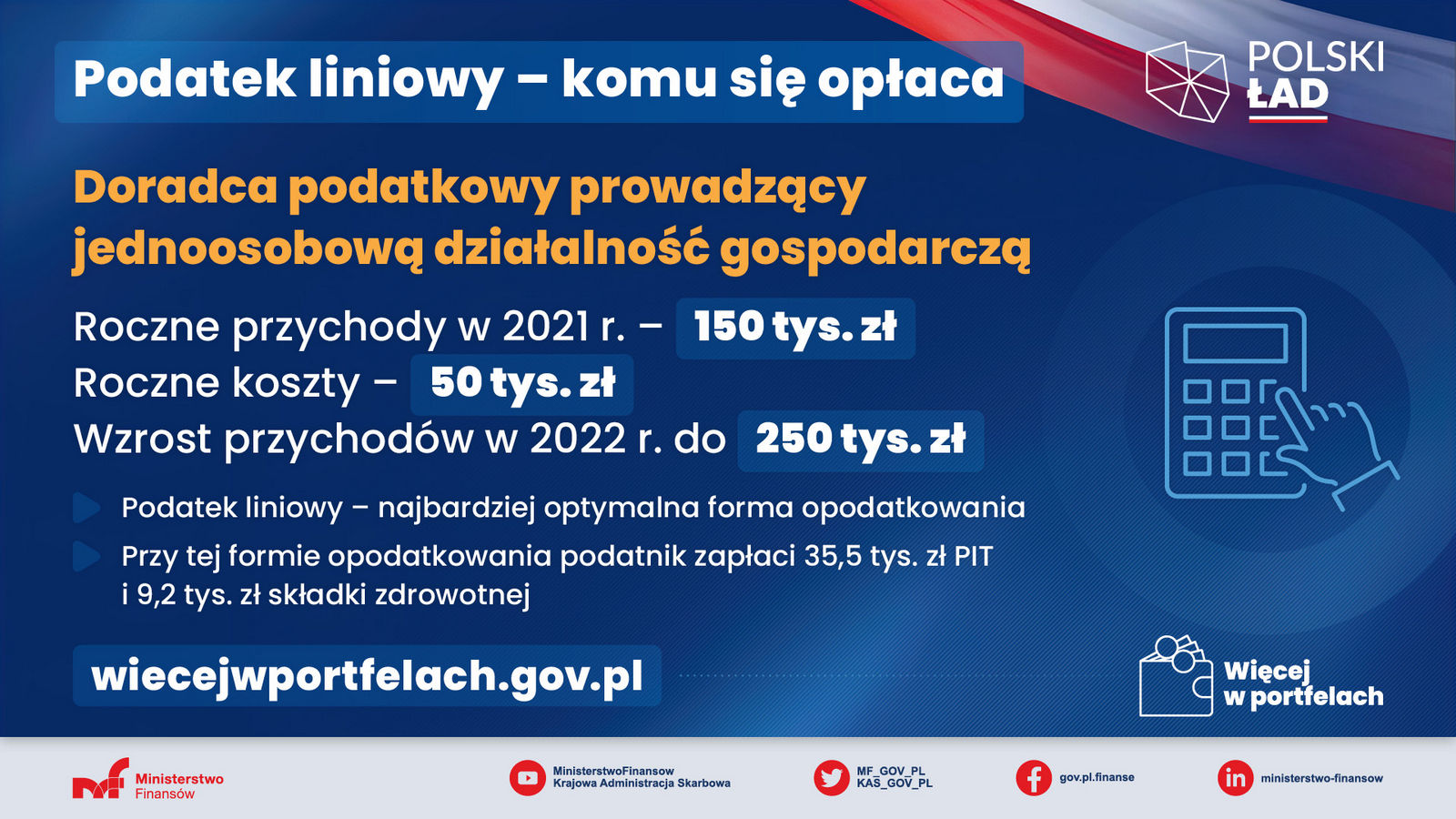 Podatek liniowy – komu się opłaca

POLSKI ŁAD

Doradca podatkowy prowadzący jednoosobową działalność gospodarczą

Roczne przychody w 2021 r. – 150 tys. zł
Roczne koszty – 50 tys. zł
Wzrost przychodów w 2022 r. do 250 tys. zł

Podatek liniowy – najbardziej optymalna forma opodatkowania

Przy tej formie opodatkowania podatnik zapłaci 35,5 tys. zł PIT i 9,2 tys. zł składki zdrowotnej

wiecejwportfelach.gov.pl

Więcej w portfelach

Ministerstwo Finansów

MinisterstwoFinansow
Krajowa Administracja Skarbowa

MF_GOV_PL
KAS_GOV_PL

gov.pl.finanse

ministerstwo-finansow